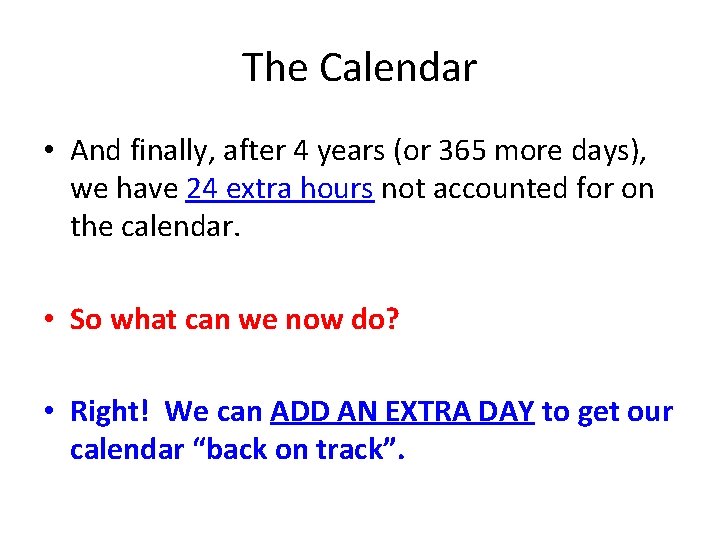 The Calendar

• And finally, after 4 years (or 365 more days), we have 24 extra hours not accounted for on the calendar.

• So what can we now do?

• Right! We can ADD AN EXTRA DAY to get our calendar “back on track”.